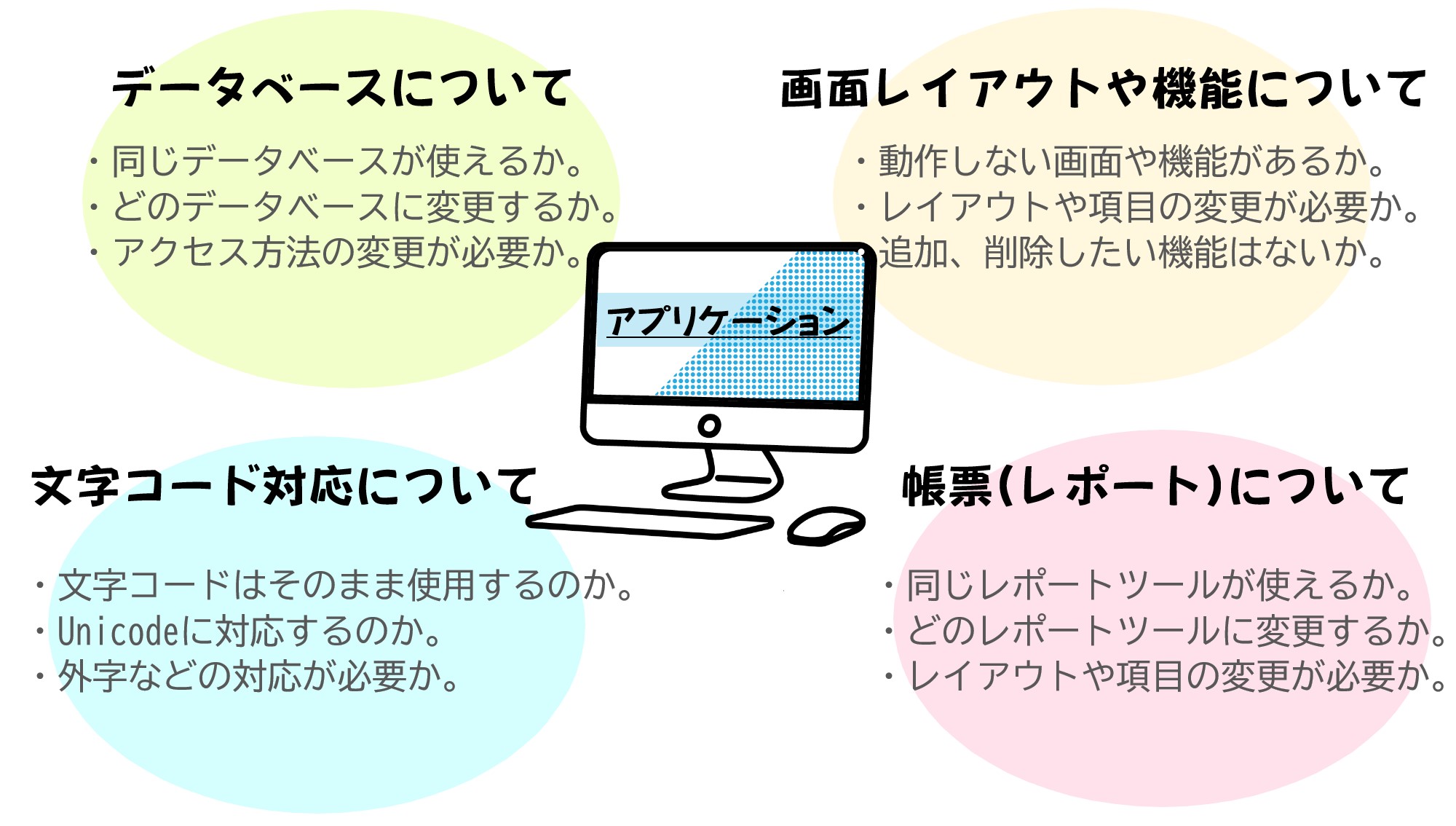 データベースについて

・同じデータベースが使えるか。
・どのデータベースに変更するか。
・アクセス方法の変更が必要か。

画面レイアウトや機能について

・動作しない画面や機能があるか。
・レイアウトや項目の変更が必要か。
・追加、削除したい機能はないか。

アプリケーション

文字コード対応について

・文字コードはそのまま使用するのか。
・Unicodeに対応するのか。
・外字などの対応が必要か。

帳票(レポート)について

・同じレポートツールが使えるか。
・どのレポートツールに変更するか。
・レイアウトや項目の変更が必要か。